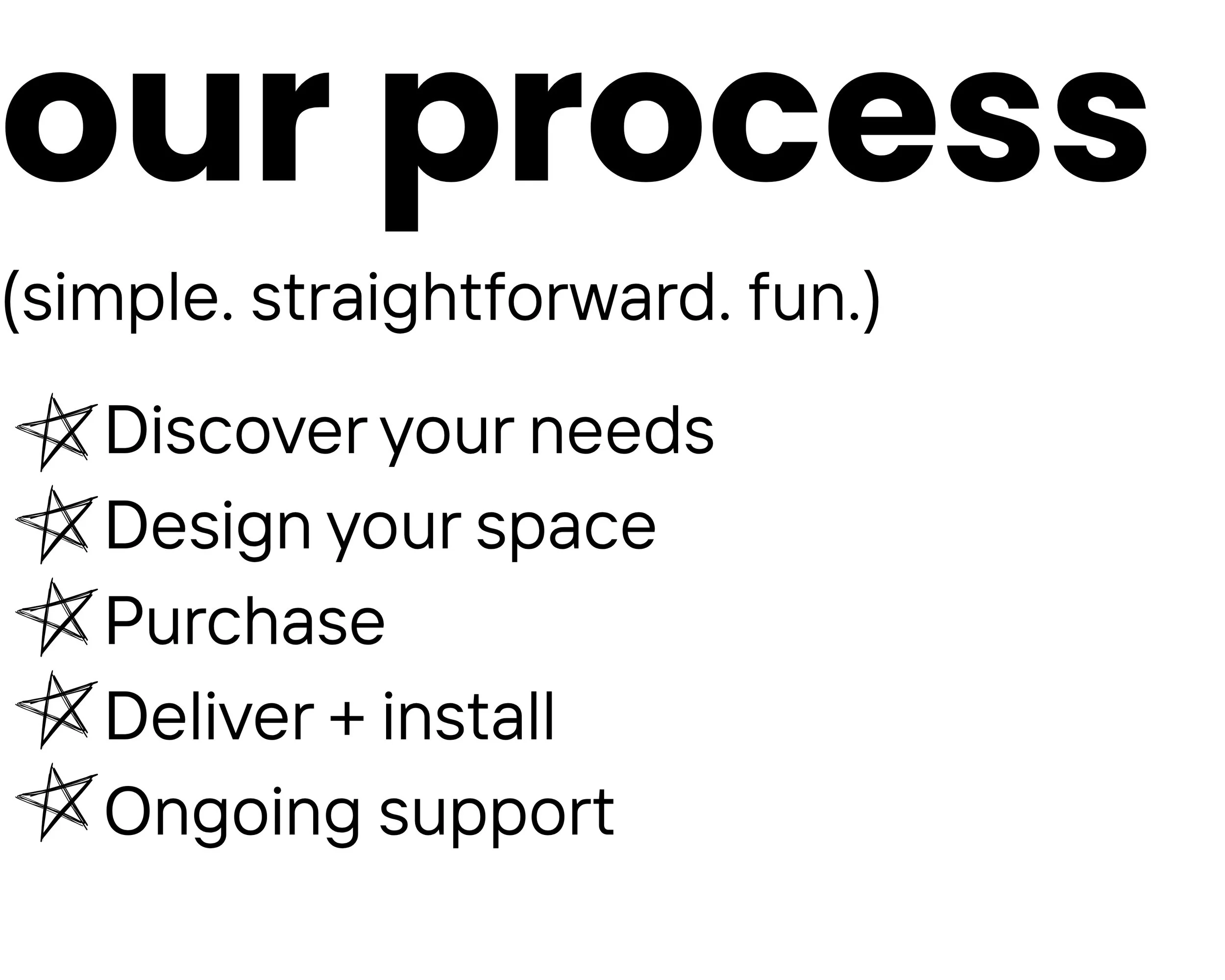 our process

(simple. straightforward. fun.)

Discover your needs
Design your space
Purchase
Deliver + install
Ongoing support